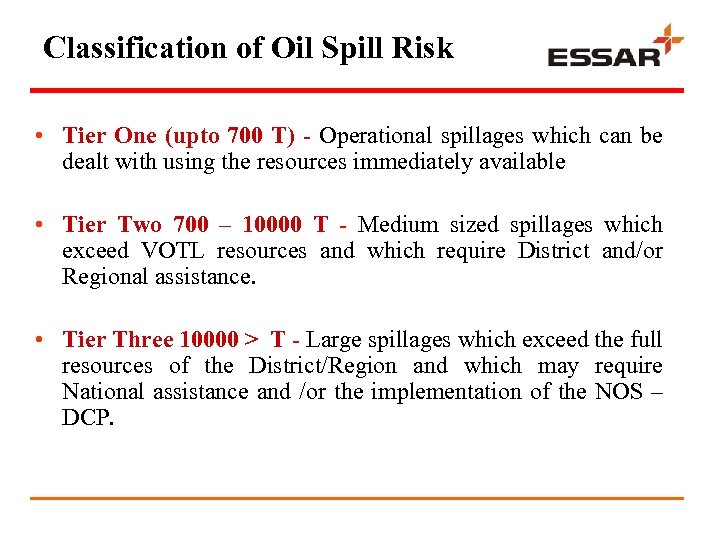 Classification of Oil Spill Risk

ESSAR

• Tier One (upto 700 T) - Operational spillages which can be dealt with using the resources immediately available

• Tier Two 700 – 10000 T - Medium sized spillages which exceed VOTL resources and which require District and/or Regional assistance.

• Tier Three 10000 > T - Large spillages which exceed the full resources of the District/Region and which may require National assistance and /or the implementation of the NOS – DCP.